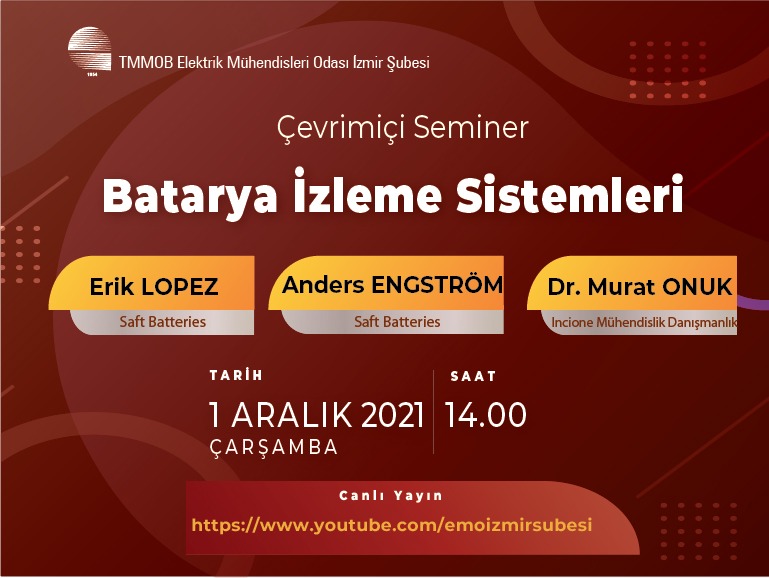 1954

TMMOB Elektrik Mühendisleri Odası İzmir Şubesi

Çevrimiçi Seminer

Batarya İzleme Sistemleri

Erik LOPEZ
Saft Batteries

Anders ENGSTRÖM
Saft Batteries

Dr. Murat ONUK
Incione Mühendislik Danışmanlık

TARİH
1 ARALIK 2021
ÇARŞAMBA

SAAT
14.00

Canlı Yayın
https://www.youtube.com/emoizmirsubesi